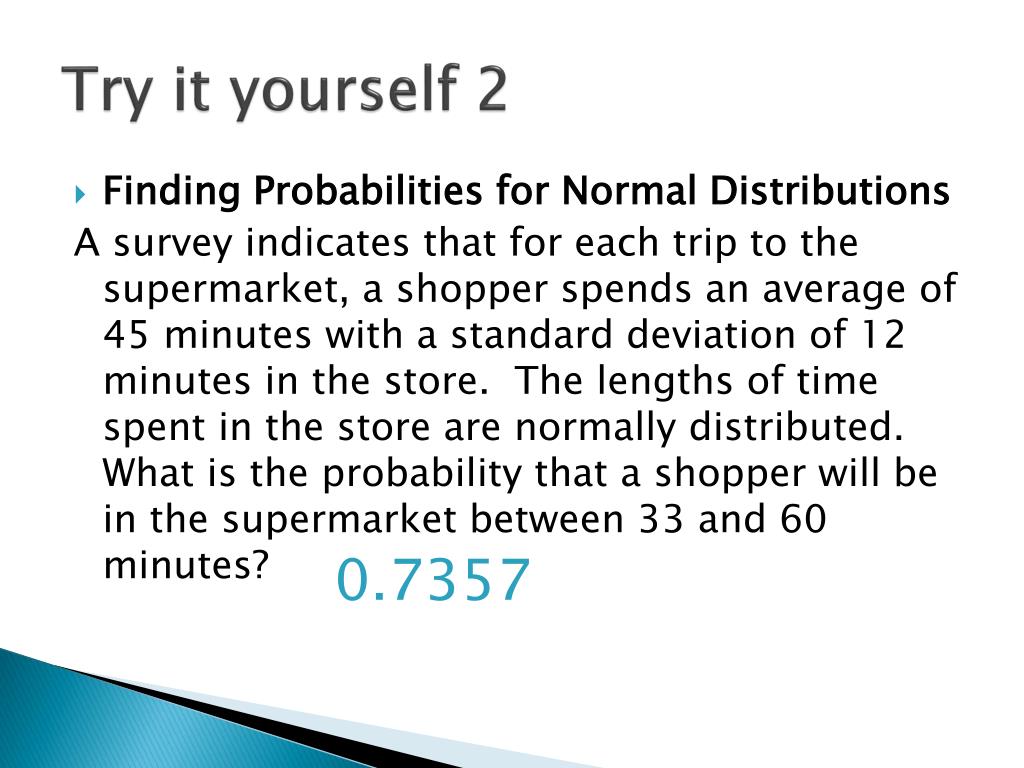 Try it yourself 2

Finding Probabilities for Normal Distributions

A survey indicates that for each trip to the supermarket, a shopper spends an average of 45 minutes with a standard deviation of 12 minutes in the store.  The lengths of time spent in the store are normally distributed. What is the probability that a shopper will be in the supermarket between 33 and 60 minutes?

0.7357